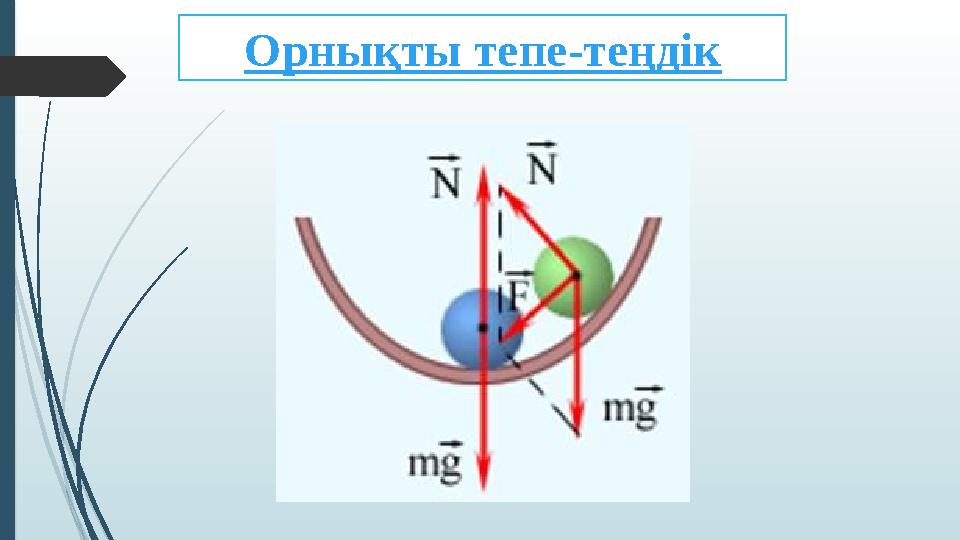 Орнықты тепе-теңдік

$\vec{N}$

$\vec{N}$

$\vec{F}$

$m\vec{g}$

$m\vec{g}$